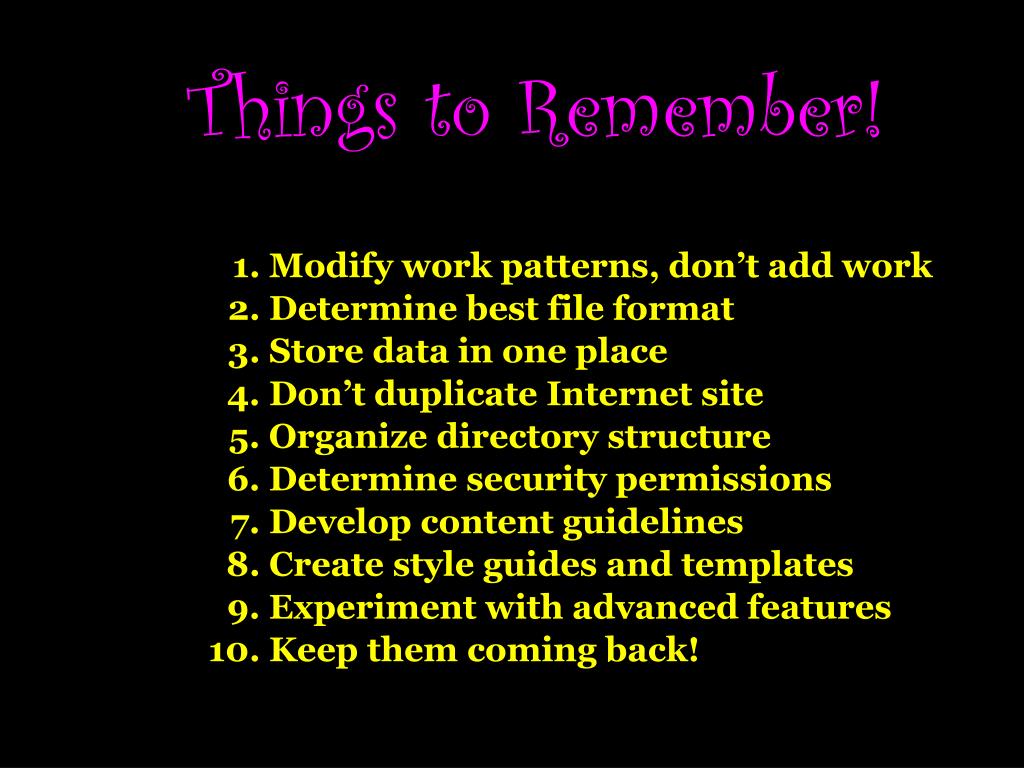 Things to Remember!

1. Modify work patterns, don’t add work
2. Determine best file format
3. Store data in one place
4. Don’t duplicate Internet site
5. Organize directory structure
6. Determine security permissions
7. Develop content guidelines
8. Create style guides and templates
9. Experiment with advanced features
10. Keep them coming back!